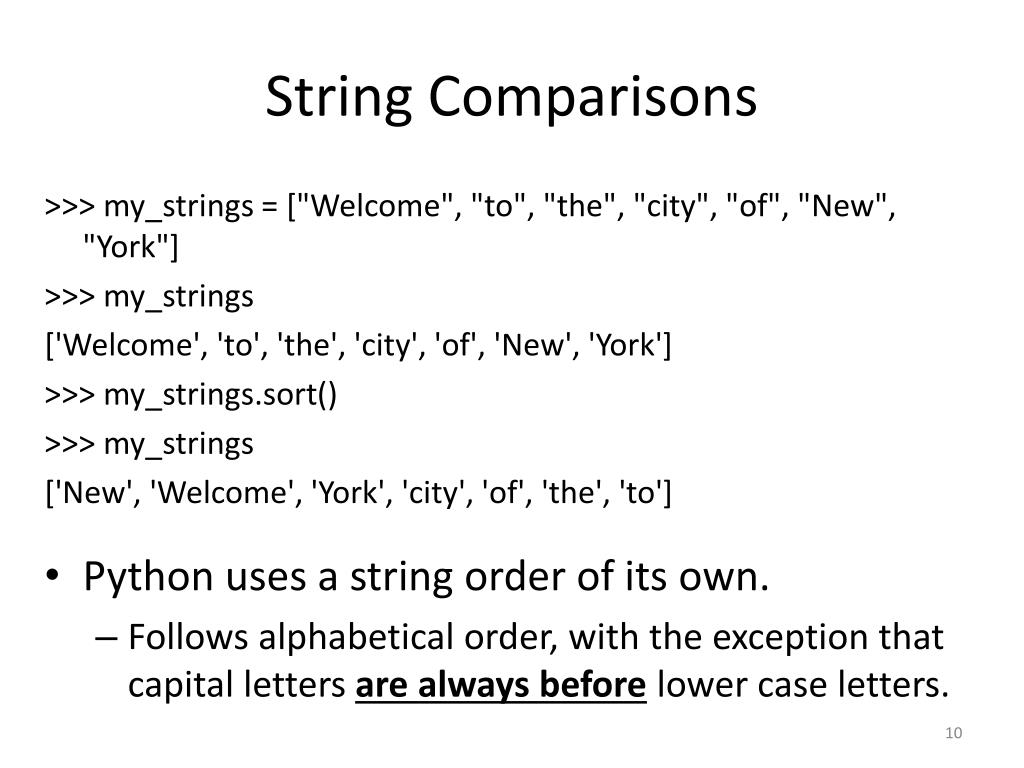 String Comparisons

>>> my_strings = ["Welcome", "to", "the", "city", "of", "New", "York"]

>>> my_strings

['Welcome', 'to', 'the', 'city', 'of', 'New', 'York']

>>> my_strings.sort()

>>> my_strings

['New', 'Welcome', 'York', 'city', 'of', 'the', 'to']

• Python uses a string order of its own.

– Follows alphabetical order, with the exception that capital letters are always before lower case letters.

10